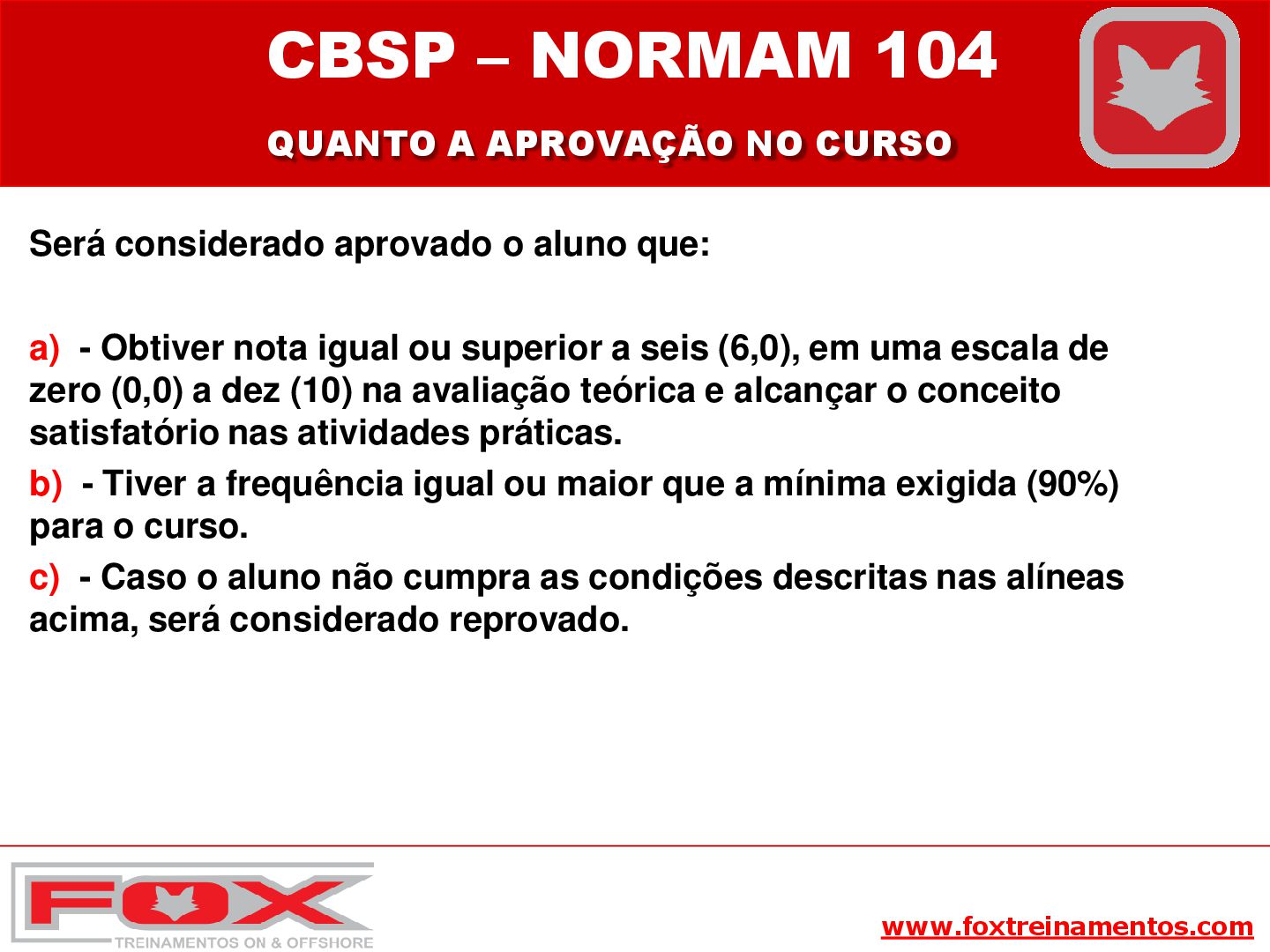 CBSP – NORMAM 104

QUANTO A APROVAÇÃO NO CURSO

Será considerado aprovado o aluno que:

a) - Obtiver nota igual ou superior a seis (6,0), em uma escala de zero (0,0) a dez (10) na avaliação teórica e alcançar o conceito satisfatório nas atividades práticas.

b) - Tiver a frequência igual ou maior que a mínima exigida (90%) para o curso.

c) - Caso o aluno não cumpra as condições descritas nas alíneas acima, será considerado reprovado.

FOX
TREINAMENTOS ON & OFFSHORE

www.foxtreinamentos.com